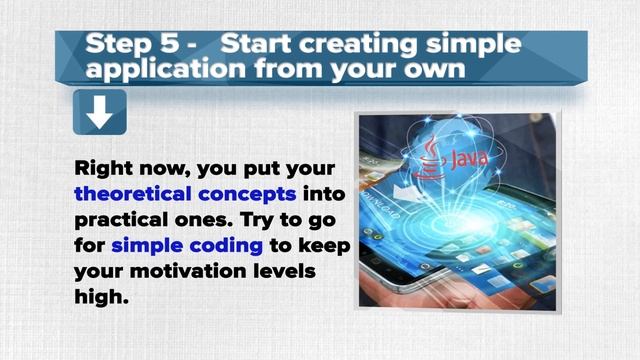 Step 5 - Start creating simple application from your own

Right now, you put your theoretical concepts into practical ones. Try to go for simple coding to keep your motivation levels high.

Java

DOWNLOAD